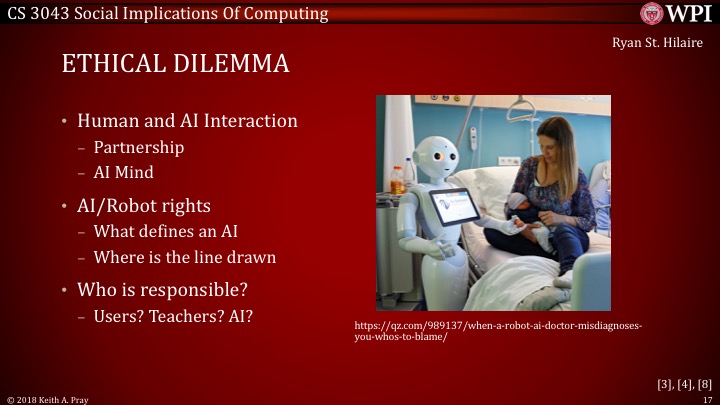 CS 3043 Social Implications Of Computing

WPI

Ryan St. Hilaire

ETHICAL DILEMMA

• Human and AI Interaction
– Partnership
– AI Mind
• AI/Robot rights
– What defines an AI
– Where is the line drawn
• Who is responsible?
– Users? Teachers? AI?

https://qz.com/989137/when-a-robot-ai-doctor-misdiagnoses-you-whos-to-blame/

[3], [4], [8]

© 2018 Keith A. Pray

17